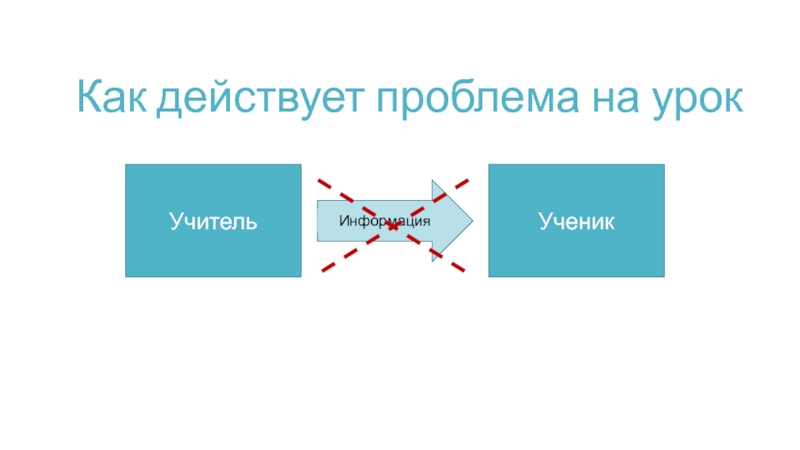 Как действует проблема на урок

Учитель

Информация

Ученик